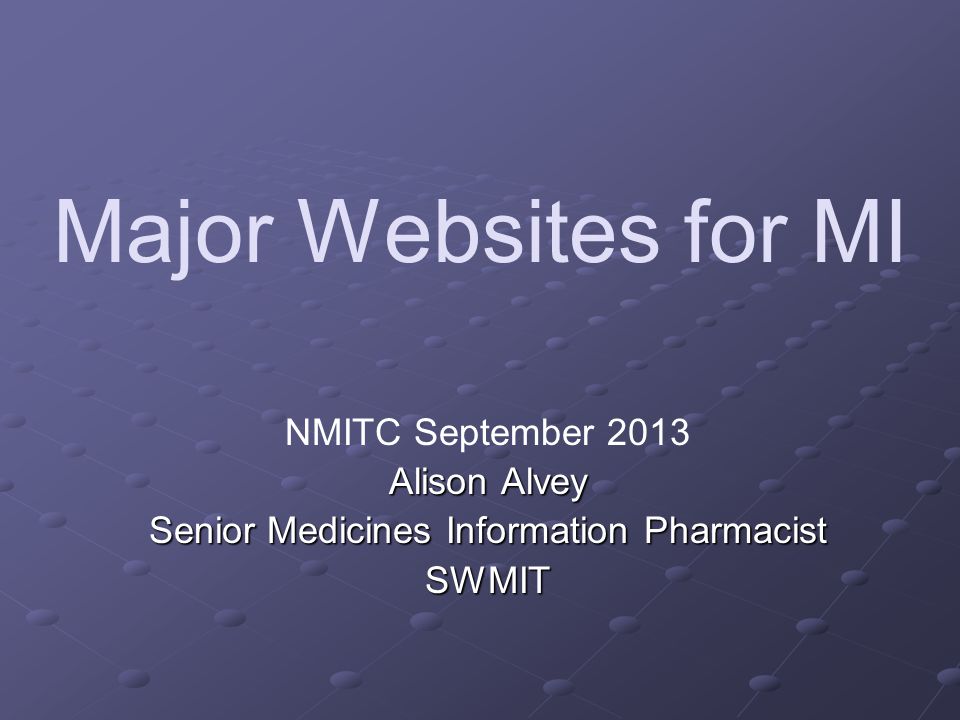 Major Websites for MI

NMITC September 2013
Alison Alvey
Senior Medicines Information Pharmacist
SWMIT